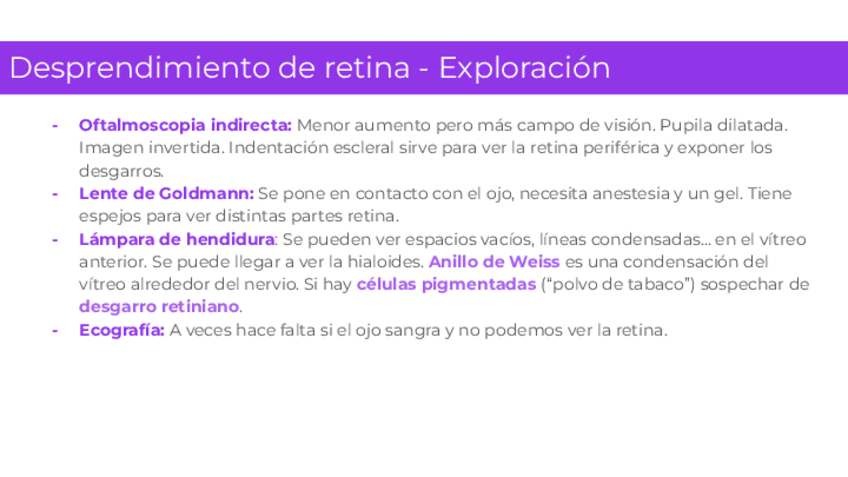 Desprendimiento de retina - Exploración

- Oftalmoscopia indirecta: Menor aumento pero más campo de visión. Pupila dilatada. Imagen invertida. Indentación escleral sirve para ver la retina periférica y exponer los desgarros.
- Lente de Goldmann: Se pone en contacto con el ojo, necesita anestesia y un gel. Tiene espejos para ver distintas partes retina.
- Lámpara de hendidura: Se pueden ver espacios vacíos, líneas condensadas... en el vítreo anterior. Se puede llegar a ver la hialoides. Anillo de Weiss es una condensación del vítreo alrededor del nervio. Si hay células pigmentadas ("polvo de tabaco") sospechar de desgarro retiniano.
- Ecografía: A veces hace falta si el ojo sangra y no podemos ver la retina.